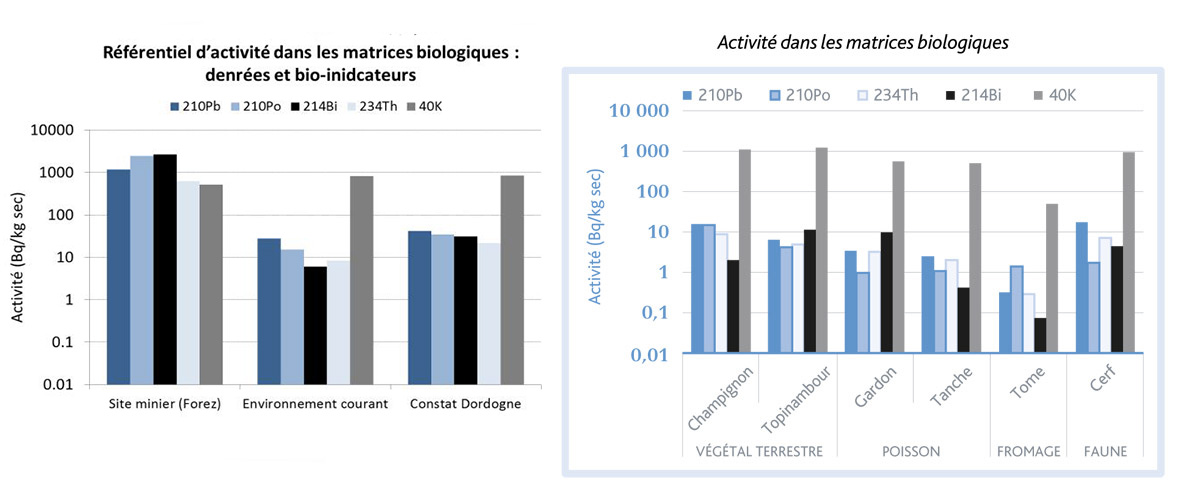 Référentiel d'activité dans les matrices biologiques : denrées et bio-inidcateurs

210Pb 210Po 214Bi 234Th 40K

Activité (Bq/kg sec)

10000
1000
100
10
1
0.1
0.01

Site minier (Forez) Environnement courant Constat Dordogne

Activité dans les matrices biologiques

210Pb 210Po 234Th 214Bi 40K

Activité (Bq/kg sec)

10 000
1 000
100
10
1
0,1
0,01

Champignon Topinambour Gardon Tanche Tome Cerf

VÉGÉTAL TERRESTRE POISSON FROMAGE FAUNE